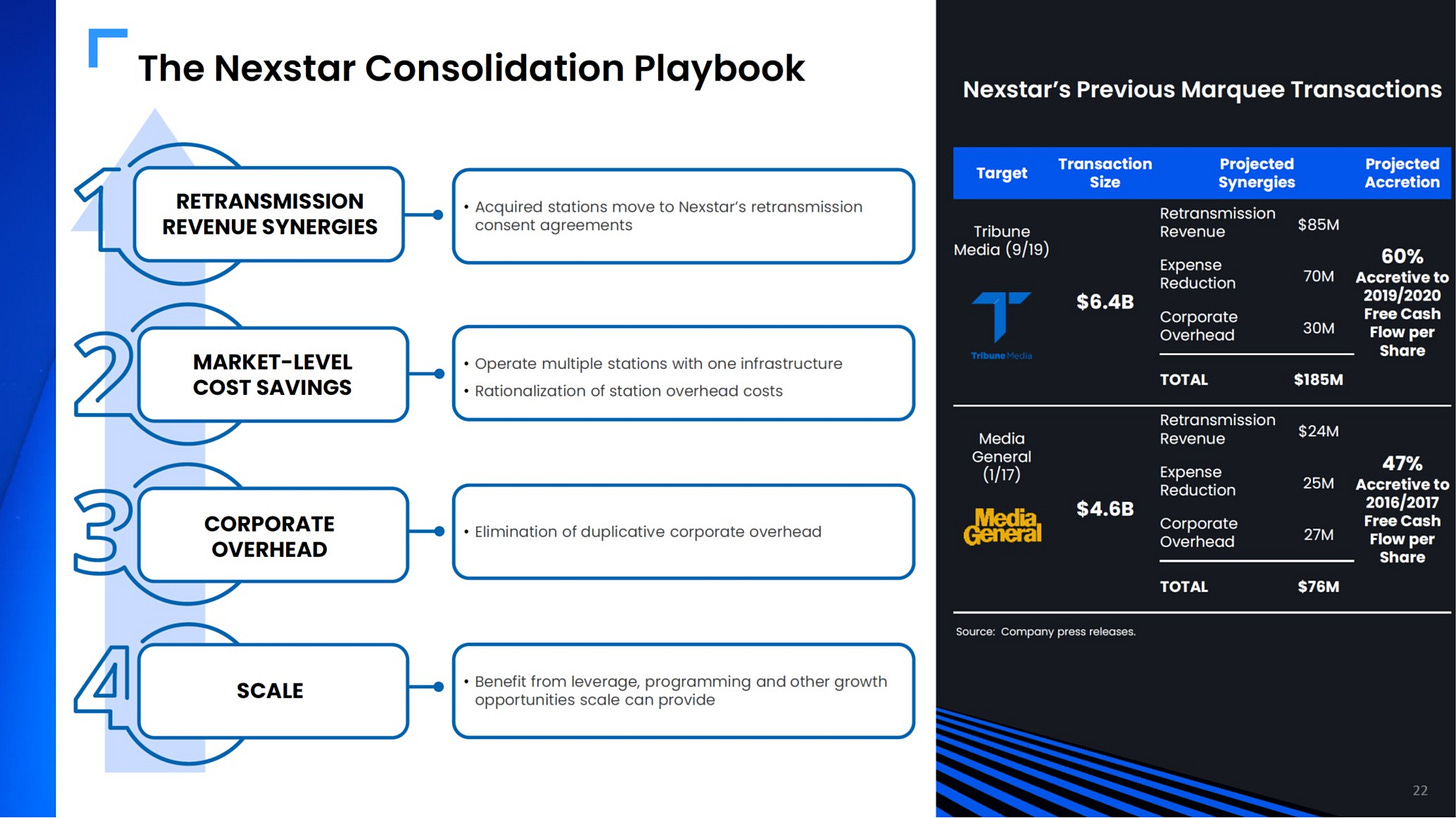 The Nexstar Consolidation Playbook

1 RETRANSMISSION REVENUE SYNERGIES

• Acquired stations move to Nexstar's retransmission consent agreements

2 MARKET-LEVEL COST SAVINGS

• Operate multiple stations with one infrastructure
• Rationalization of station overhead costs

3 CORPORATE OVERHEAD

• Elimination of duplicative corporate overhead

4 SCALE

• Benefit from leverage, programming and other growth opportunities scale can provide

Nexstar's Previous Marquee Transactions

| Target | Transaction Size | Projected Synergies | | Projected Accretion |
|---|---|---|---|---|
| Tribune Media (9/19) Tribune Media | $6.4B | Retransmission Revenue | $85M | 60% Accretive to 2019/2020 Free Cash Flow per Share |
| | | Expense Reduction | 70M | |
| | | Corporate Overhead | 30M | |
| | | TOTAL | $185M | |
| Media General (1/17) Media General | $4.6B | Retransmission Revenue | $24M | 47% Accretive to 2016/2017 Free Cash Flow per Share |
| | | Expense Reduction | 25M | |
| | | Corporate Overhead | 27M | |
| | | TOTAL | $76M | |

Source: Company press releases.

22